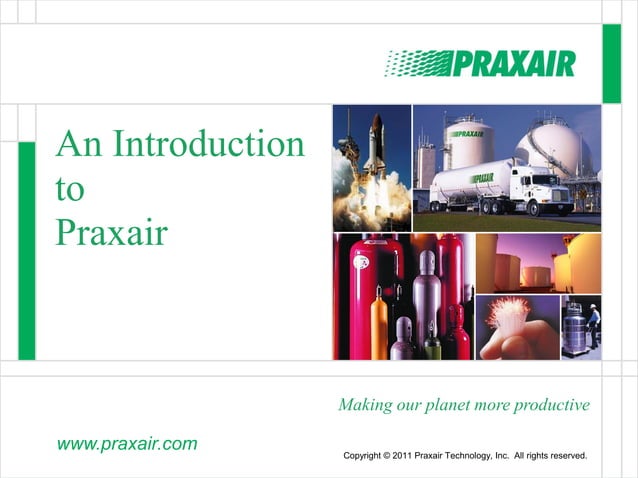 PRAXAIR

An Introduction to Praxair

PRAXAIR

PRAXAIR

Making our planet more productive

www.praxair.com

Copyright © 2011 Praxair Technology, Inc. All rights reserved.